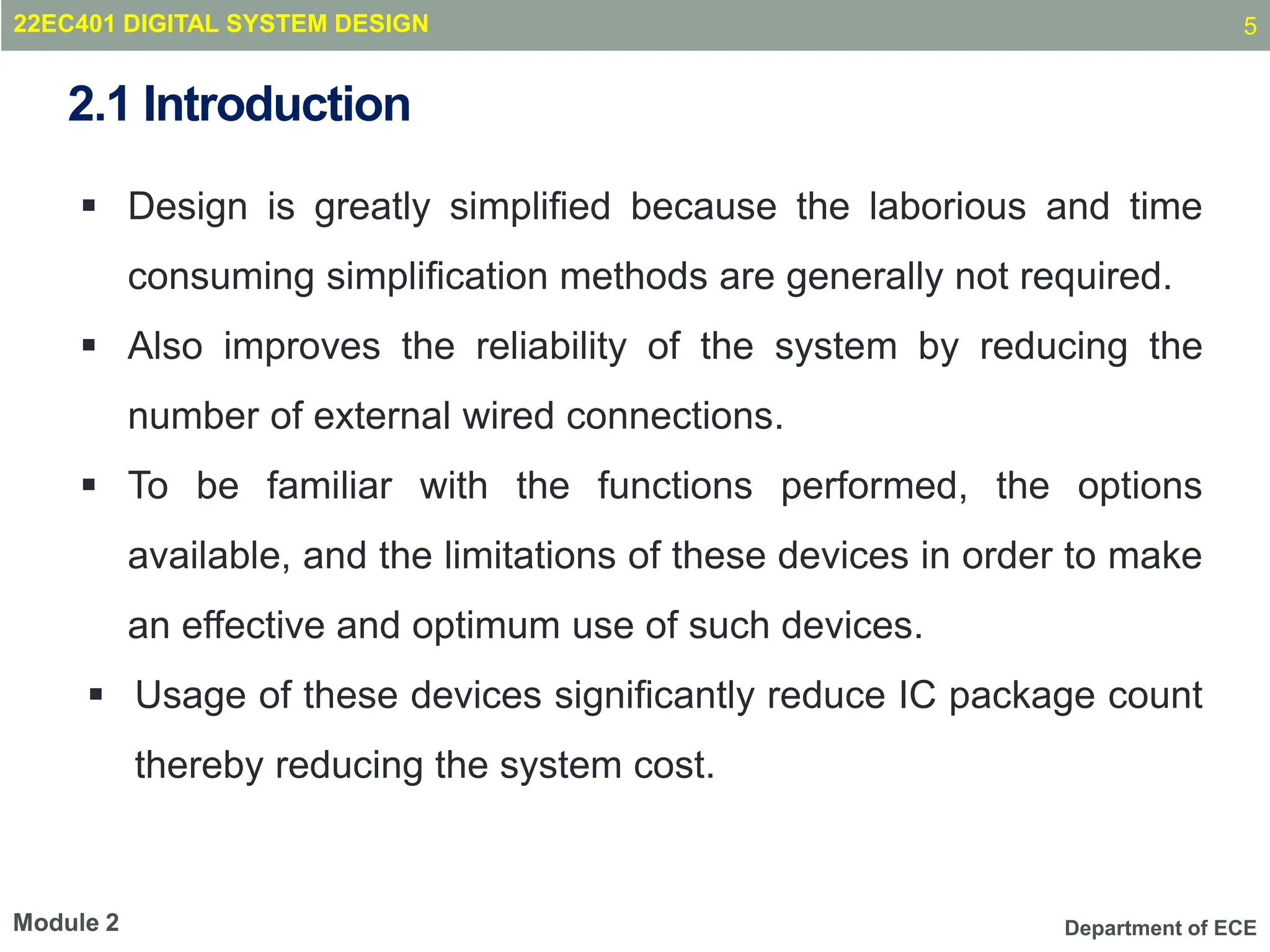 22EC401 DIGITAL SYSTEM DESIGN 5

2.1 Introduction

▪ Design is greatly simplified because the laborious and time consuming simplification methods are generally not required.

▪ Also improves the reliability of the system by reducing the number of external wired connections.

▪ To be familiar with the functions performed, the options available, and the limitations of these devices in order to make an effective and optimum use of such devices.

▪ Usage of these devices significantly reduce IC package count thereby reducing the system cost.

Module 2

Department of ECE